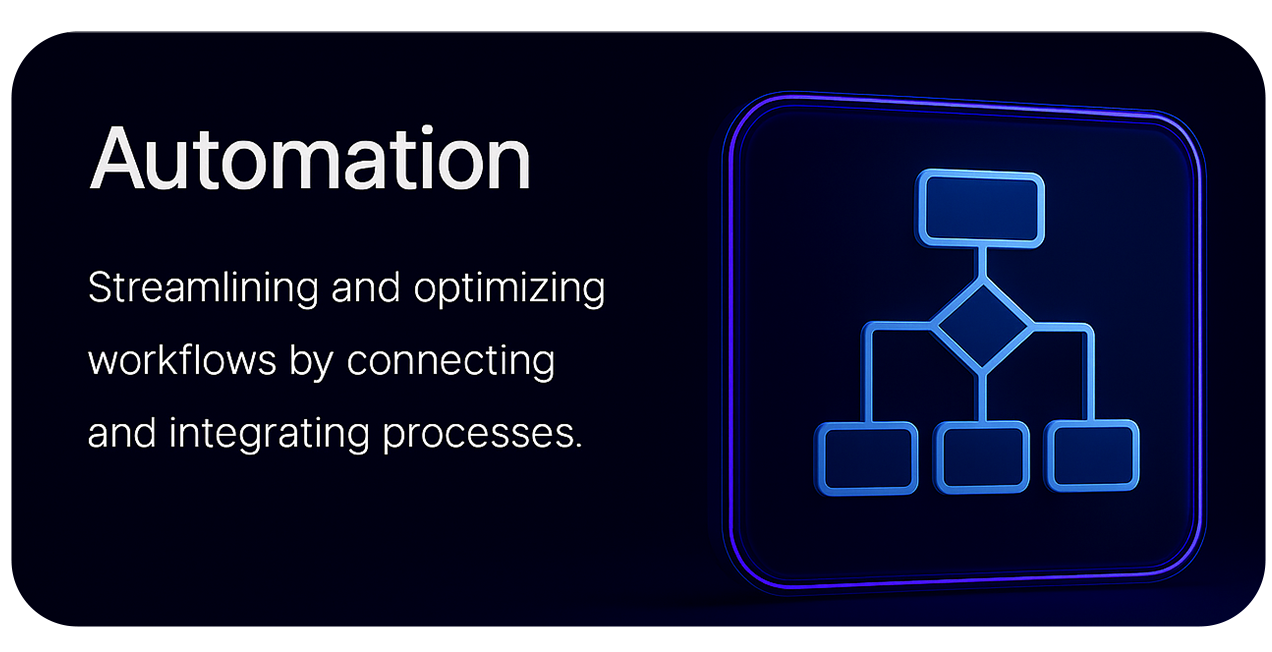 Automation

Streamlining and optimizing workflows by connecting and integrating processes.